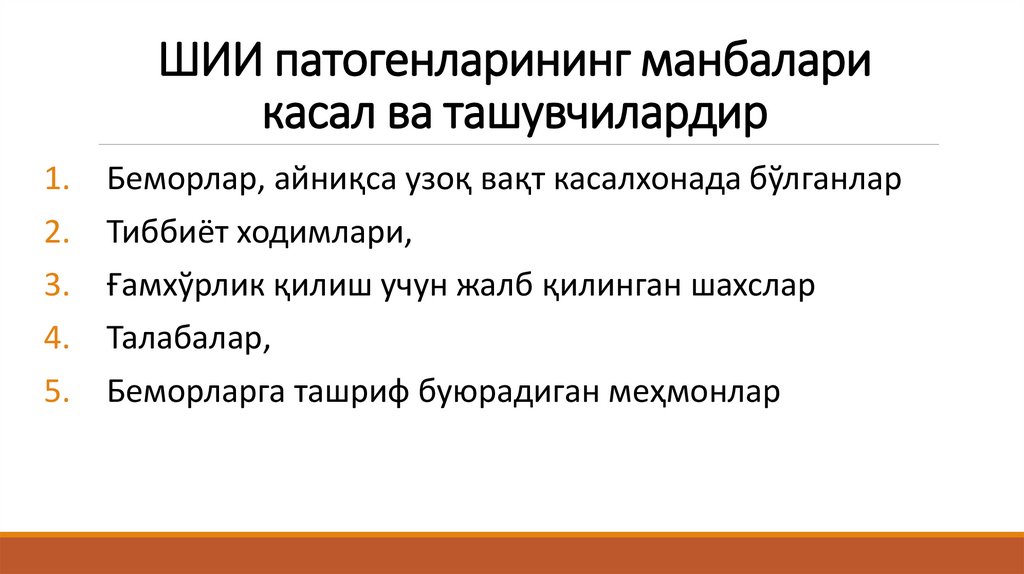 ШИИ патогенларининг манбалари касал ва ташувчилардир

1. Беморлар, айниқса узоқ вақт касалхонада бўлганлар
2. Тиббиёт ходимлари,
3. Ғамхўрлик қилиш учун жалб қилинган шахслар
4. Талабалар,
5. Беморларга ташриф буюрадиган меҳмонлар